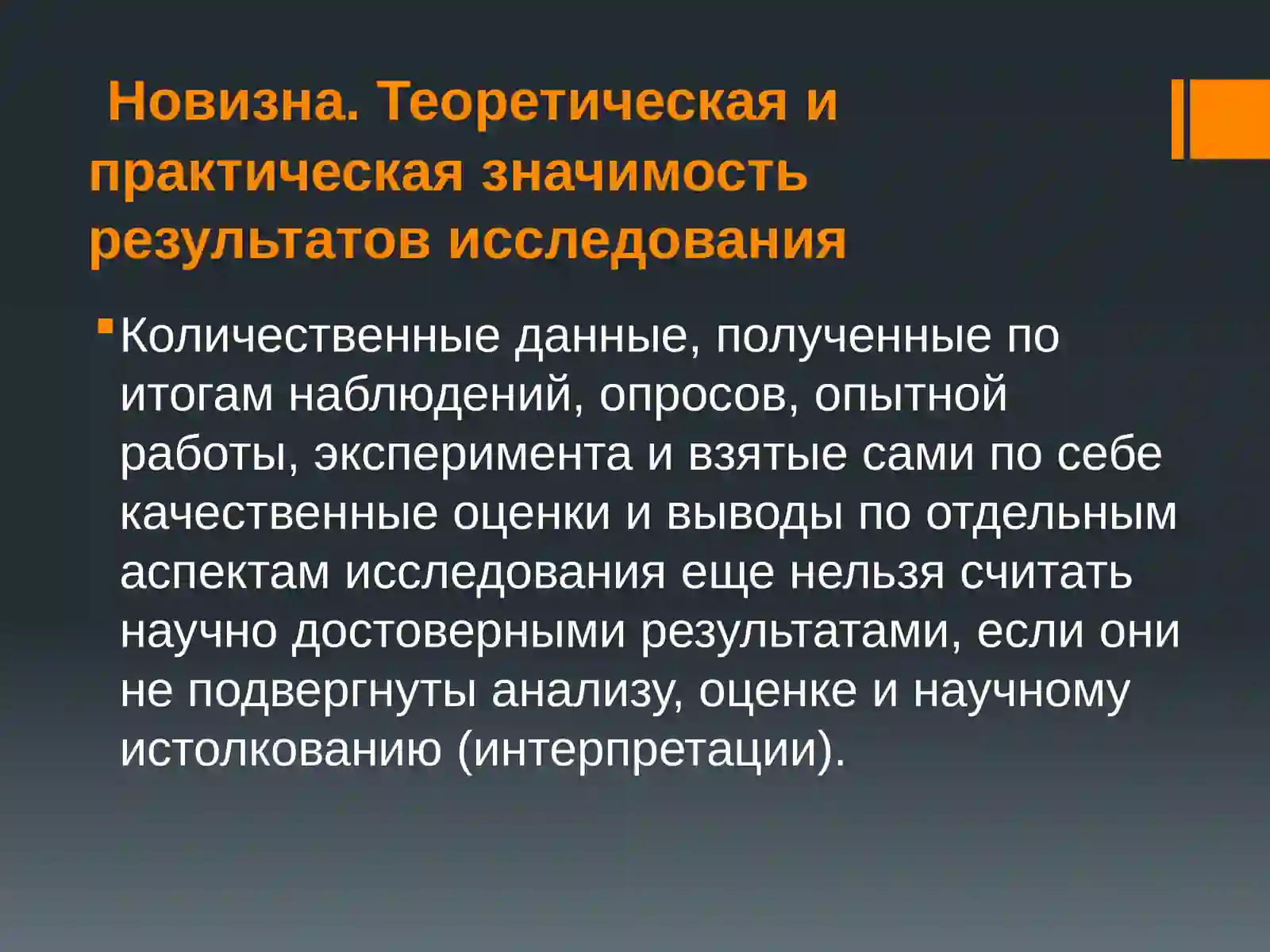 Новизна. Теоретическая и практическая значимость результатов исследования

Количественные данные, полученные по итогам наблюдений, опросов, опытной работы, эксперимента и взятые сами по себе качественные оценки и выводы по отдельным аспектам исследования еще нельзя считать научно достоверными результатами, если они не подвергнуты анализу, оценке и научному истолкованию (интерпретации).